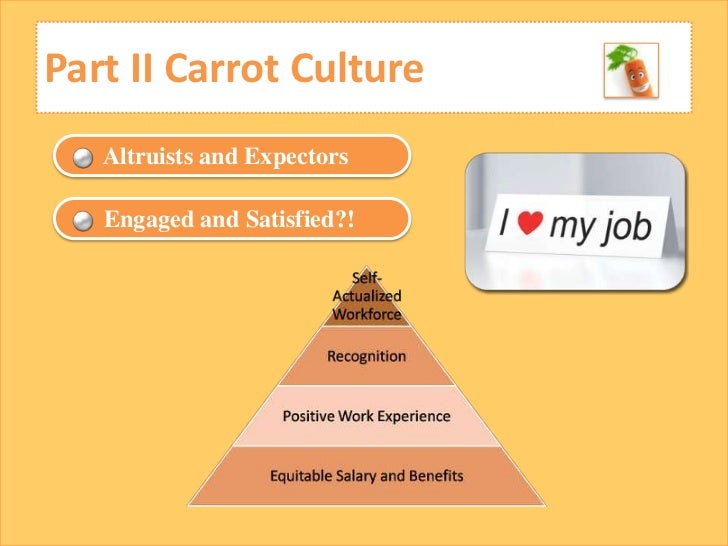 Part II Carrot Culture

Altruists and Expectors

Engaged and Satisfied?!

I ♥ my job

Self-Actualized Workforce

Recognition

Positive Work Experience

Equitable Salary and Benefits